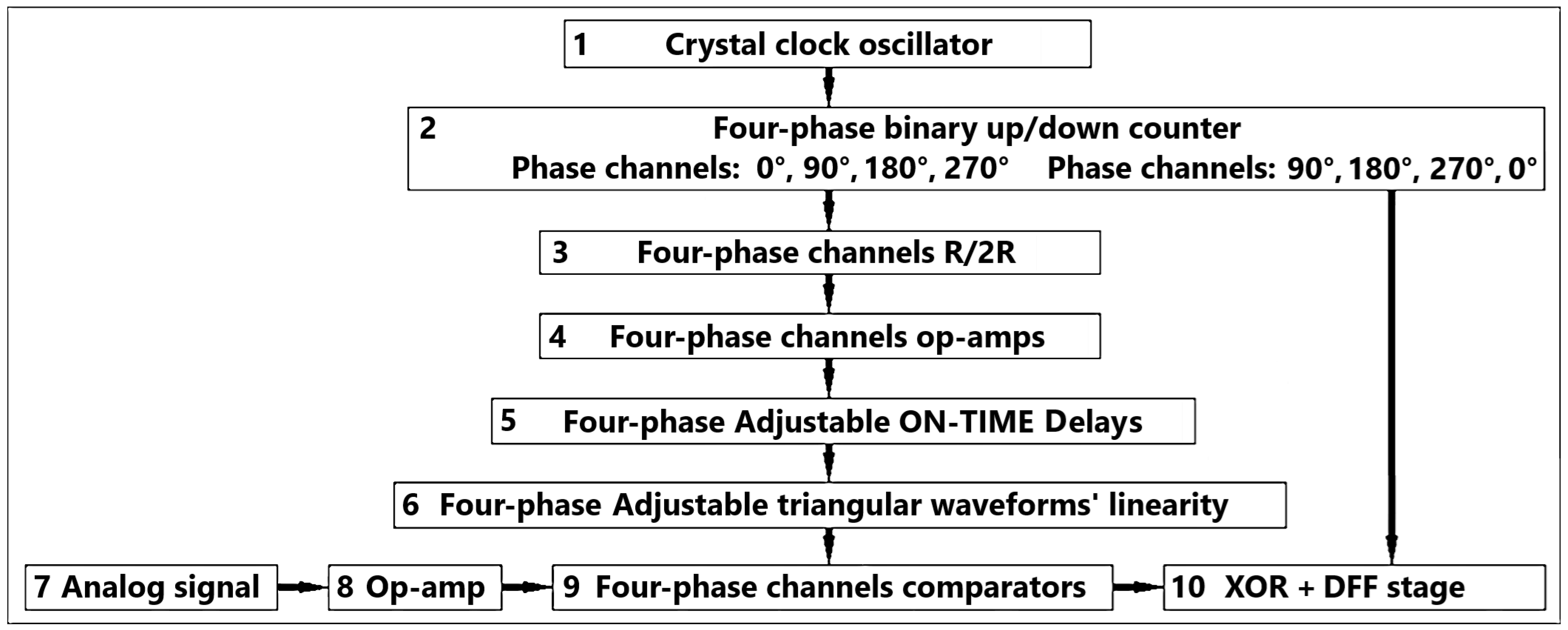 1 Crystal clock oscillator

2 Four-phase binary up/down counter
Phase channels: 0°, 90°, 180°, 270° Phase channels: 90°, 180°, 270°, 0°

3 Four-phase channels R/2R

4 Four-phase channels op-amps

5 Four-phase Adjustable ON-TIME Delays

6 Four-phase Adjustable triangular waveforms' linearity

7 Analog signal

8 Op-amp

9 Four-phase channels comparators

10 XOR + DFF stage